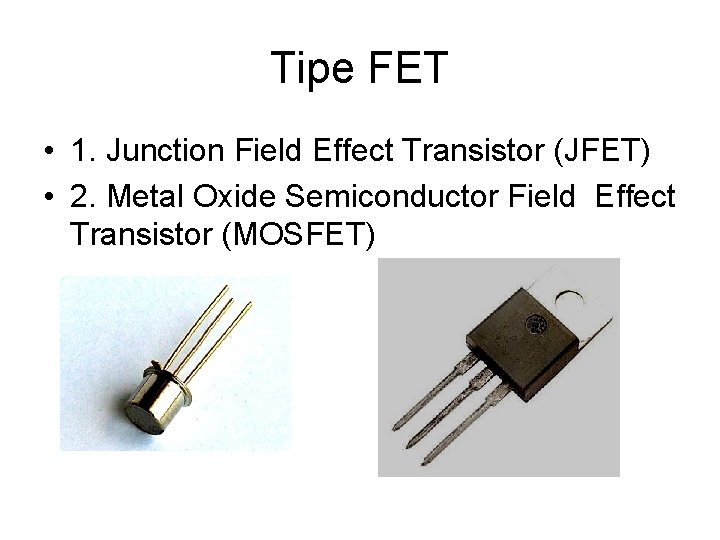 Tipe FET

• 1. Junction Field Effect Transistor (JFET)
• 2. Metal Oxide Semiconductor Field Effect Transistor (MOSFET)